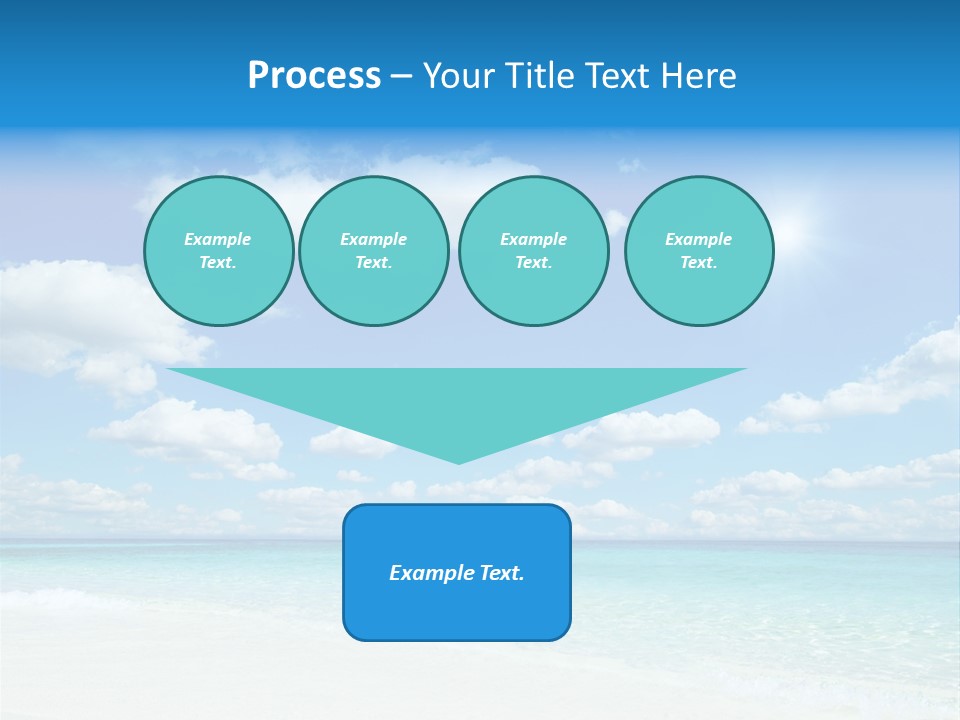 Process – Your Title Text Here

Example Text.

Example Text.

Example Text.

Example Text.

Example Text.